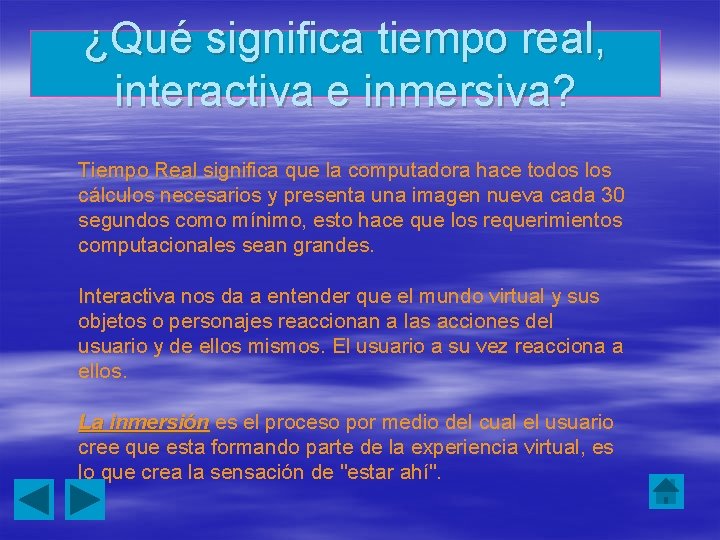 ¿Qué significa tiempo real, interactiva e inmersiva?

Tiempo Real significa que la computadora hace todos los cálculos necesarios y presenta una imagen nueva cada 30 segundos como mínimo, esto hace que los requerimientos computacionales sean grandes.

Interactiva nos da a entender que el mundo virtual y sus objetos o personajes reaccionan a las acciones del usuario y de ellos mismos. El usuario a su vez reacciona a ellos.

La inmersión es el proceso por medio del cual el usuario cree que esta formando parte de la experiencia virtual, es lo que crea la sensación de "estar ahí".